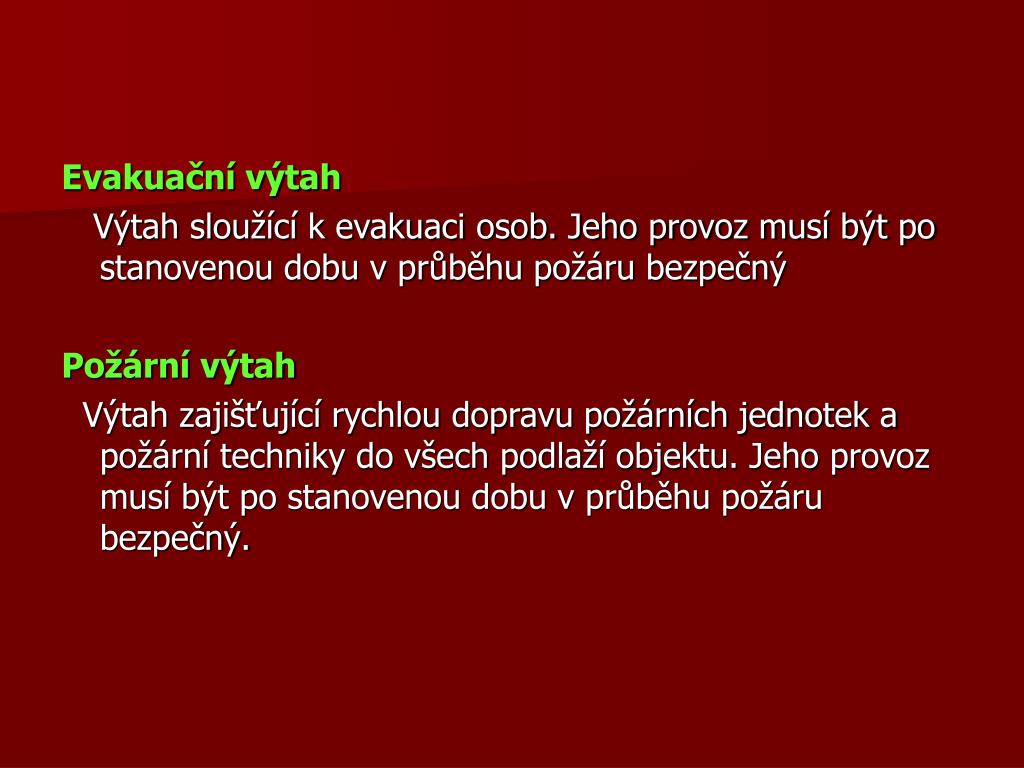 Evakuační výtah

Výtah sloužící k evakuaci osob. Jeho provoz musí být po stanovenou dobu v průběhu požáru bezpečný

Požární výtah

Výtah zajišťující rychlou dopravu požárních jednotek a požární techniky do všech podlaží objektu. Jeho provoz musí být po stanovenou dobu v průběhu požáru bezpečný.